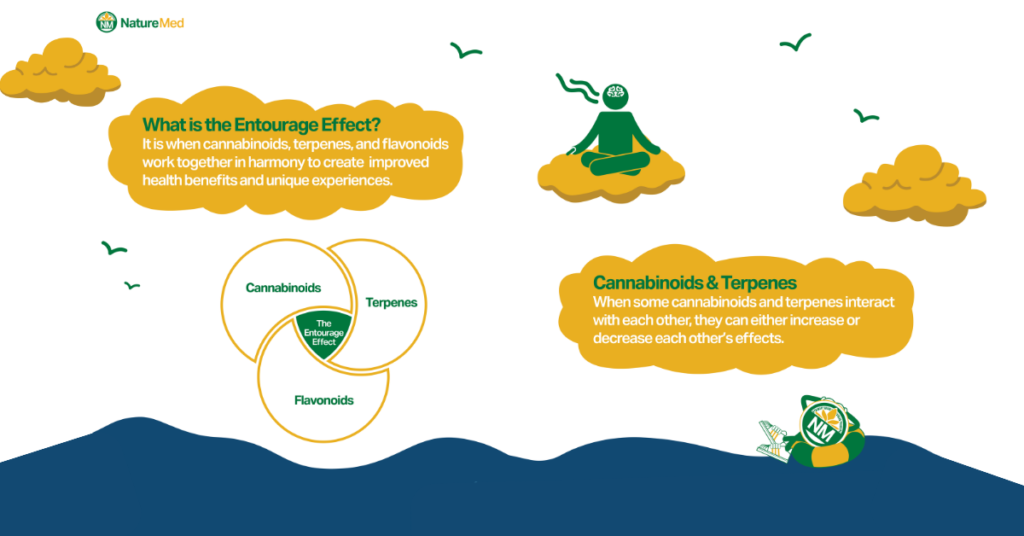 NM NatureMed

What is the Entourage Effect?
It is when cannabinoids, terpenes, and flavonoids work together in harmony to create improved health benefits and unique experiences.

Cannabinoids
Terpenes
The Entourage Effect
Flavonoids

Cannabinoids & Terpenes
When some cannabinoids and terpenes interact with each other, they can either increase or decrease each other's effects.

NM